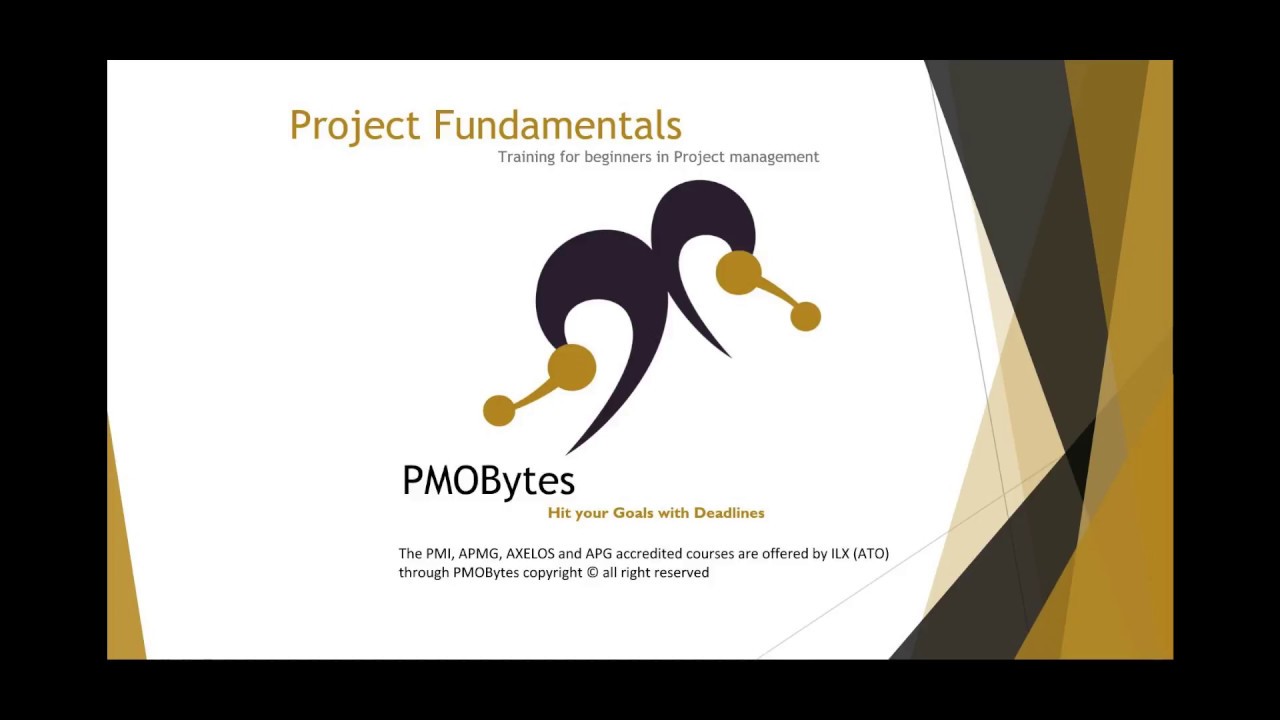 Project Fundamentals

Training for beginners in Project management

PMOBytes

Hit your Goals with Deadlines

The PMI, APMG, AXELOS and APG accredited courses are offered by ILX (ATO) through PMOBytes copyright © all right reserved